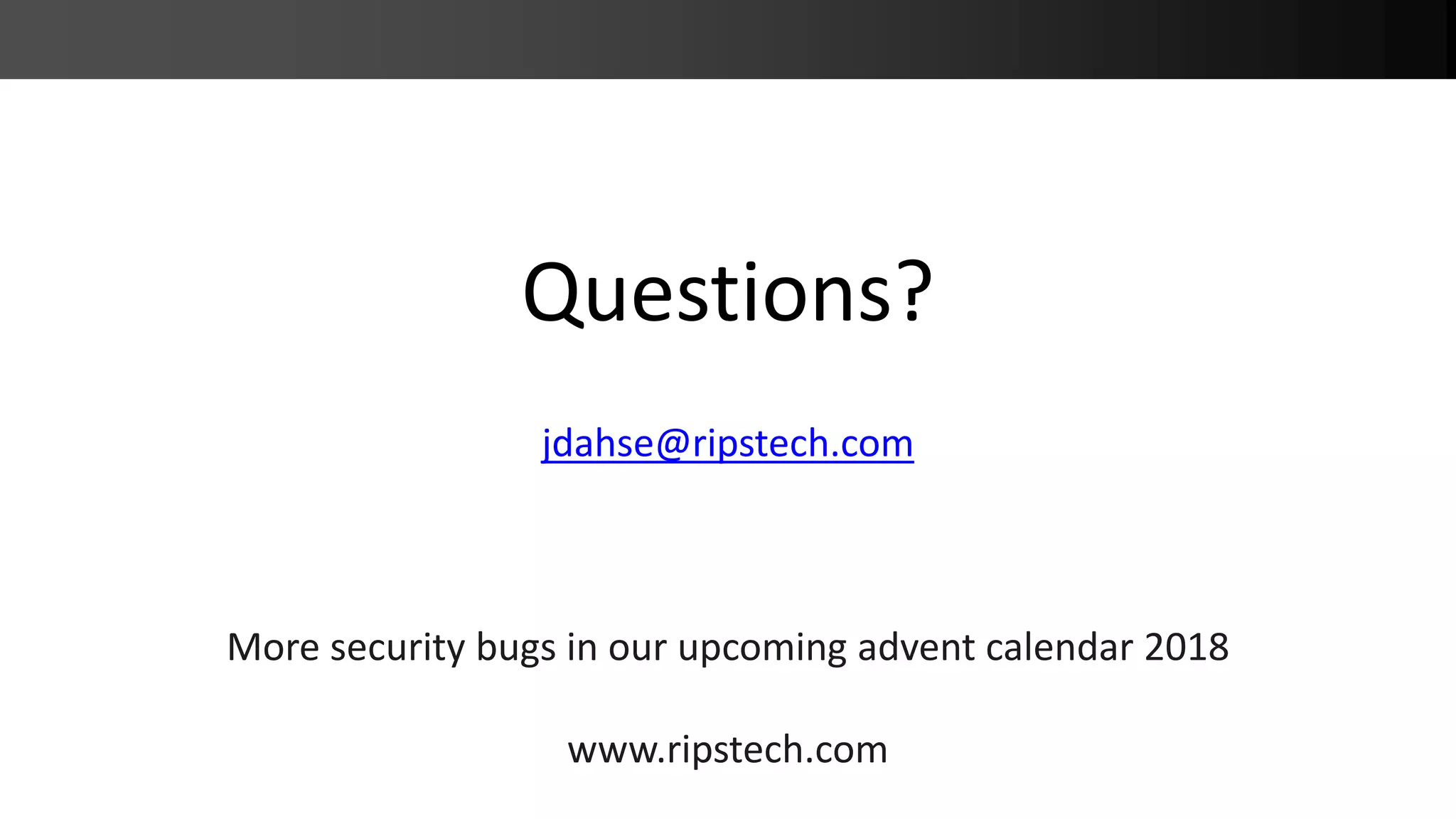 Questions?

jdahse@ripstech.com

More security bugs in our upcoming advent calendar 2018

www.ripstech.com